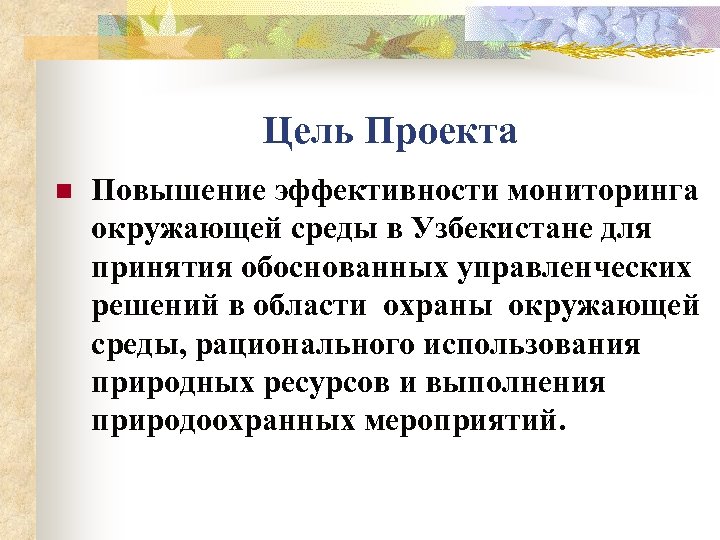 Цель Проекта

Повышение эффективности мониторинга окружающей среды в Узбекистане для принятия обоснованных управленческих решений в области охраны окружающей среды, рационального использования природных ресурсов и выполнения природоохранных мероприятий.